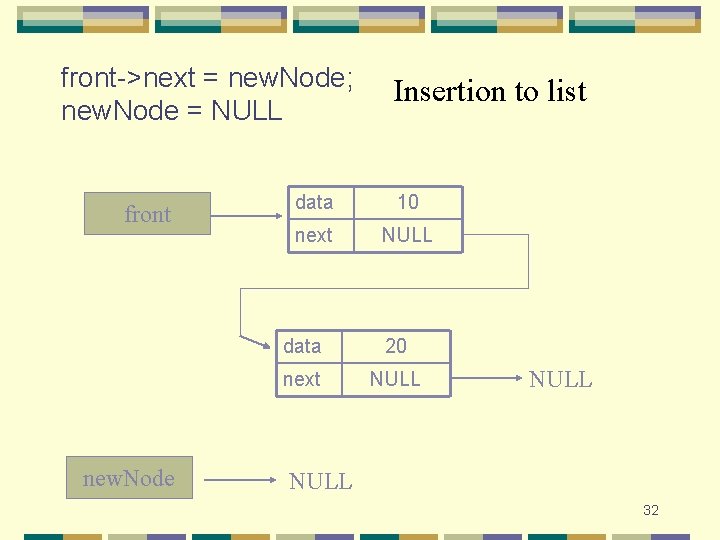 front->next = newNode;
newNode = NULL

Insertion to list

front

| data | 10 |
|---|---|
| next | NULL |

| data | 20 |
|---|---|
| next | NULL |

NULL

newNode

NULL

32